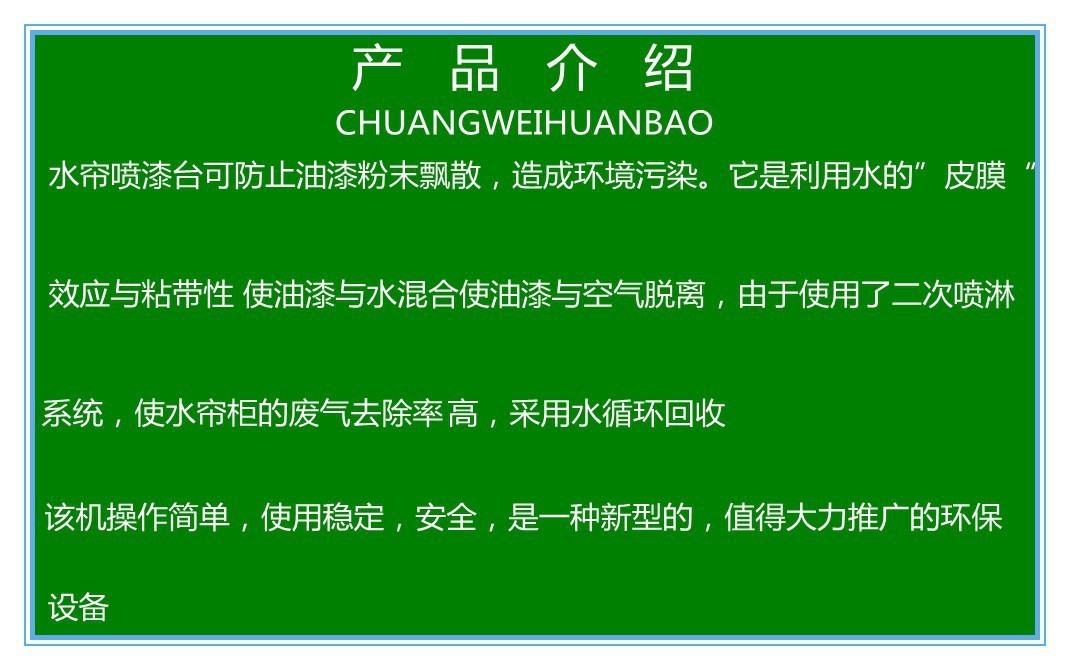 产 品 介 绍
CHUANGWEIHUANBAO

水帘喷漆台可防止油漆粉末飘散，造成环境污染。它是利用水的”皮膜“效应与粘带性 使油漆与水混合使油漆与空气脱离，由于使用了二次喷淋系统，使水帘柜的废气去除率高，采用水循环回收

该机操作简单，使用稳定，安全，是一种新型的，值得大力推广的环保设备